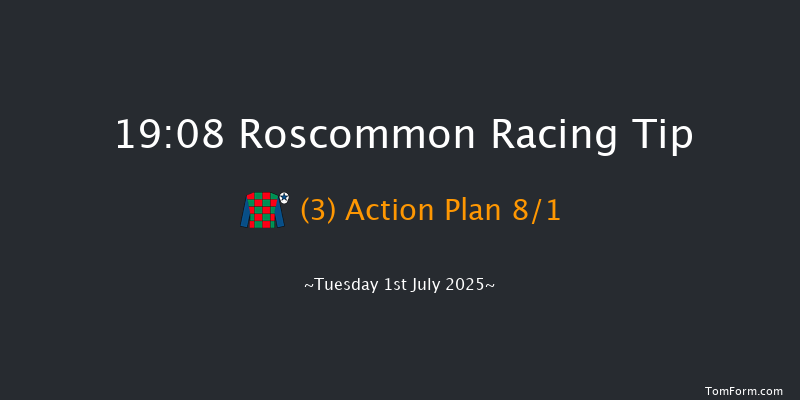 19:08 Roscommon Racing Tip

(3) Action Plan 8/1

~Tuesday 1st July 2025~

TomForm.com